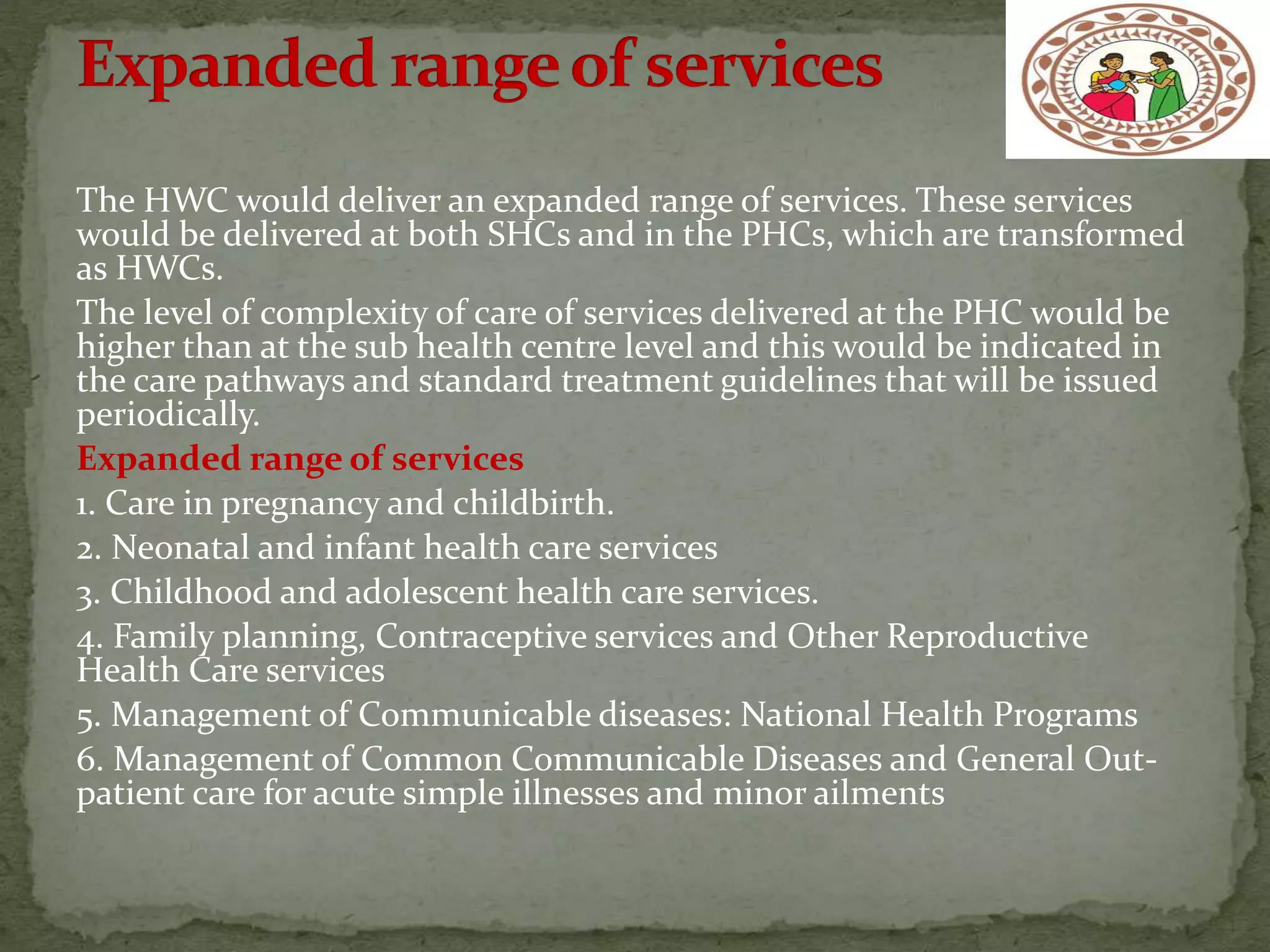 Expanded range of services

The HWC would deliver an expanded range of services. These services would be delivered at both SHCs and in the PHCs, which are transformed as HWCs.

The level of complexity of care of services delivered at the PHC would be higher than at the sub health centre level and this would be indicated in the care pathways and standard treatment guidelines that will be issued periodically.

Expanded range of services

1. Care in pregnancy and childbirth.

2. Neonatal and infant health care services

3. Childhood and adolescent health care services.

4. Family planning, Contraceptive services and Other Reproductive Health Care services

5. Management of Communicable diseases: National Health Programs

6. Management of Common Communicable Diseases and General Out-patient care for acute simple illnesses and minor ailments